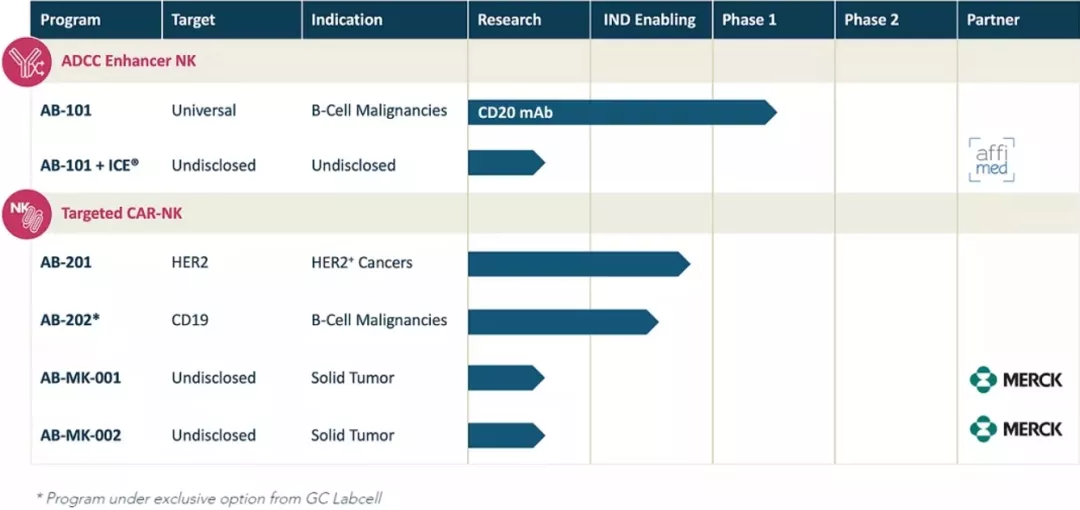 | Program | Target | Indication | Research | IND Enabling | Phase 1 | Phase 2 | Partner |
|---|---|---|---|---|---|---|---|
| ADCC Enhancer NK | | | | | | | |
| AB-101 | Universal | B-Cell Malignancies | CD20 mAb | | | | |
| AB-101 + ICE® | Undisclosed | Undisclosed | | | | | affi med |
| NK Targeted CAR-NK | | | | | | | |
| AB-201 | HER2 | HER2⁺ Cancers | | | | | |
| AB-202* | CD19 | B-Cell Malignancies | | | | | |
| AB-MK-001 | Undisclosed | Solid Tumor | | | | | MERCK |
| AB-MK-002 | Undisclosed | Solid Tumor | | | | | MERCK |

* Program under exclusive option from GC Labcell